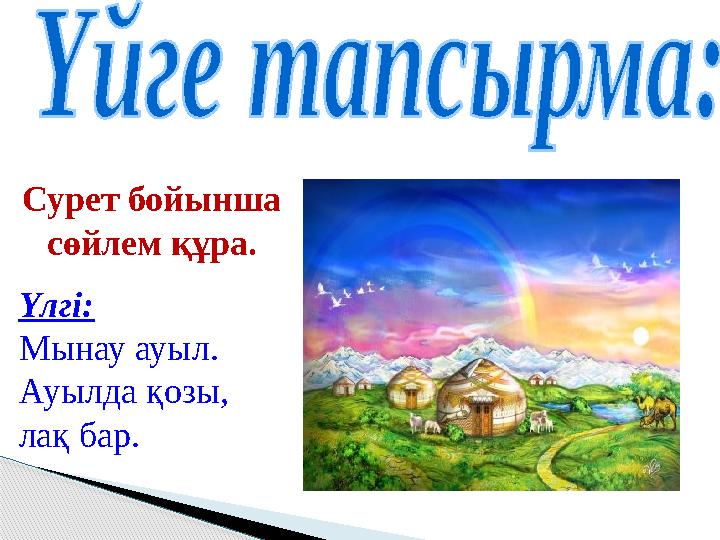 Үйге тапсырма:

Сурет бойынша сөйлем құра.

Үлгі:
Мынау ауыл. Ауылда қозы, лақ бар.